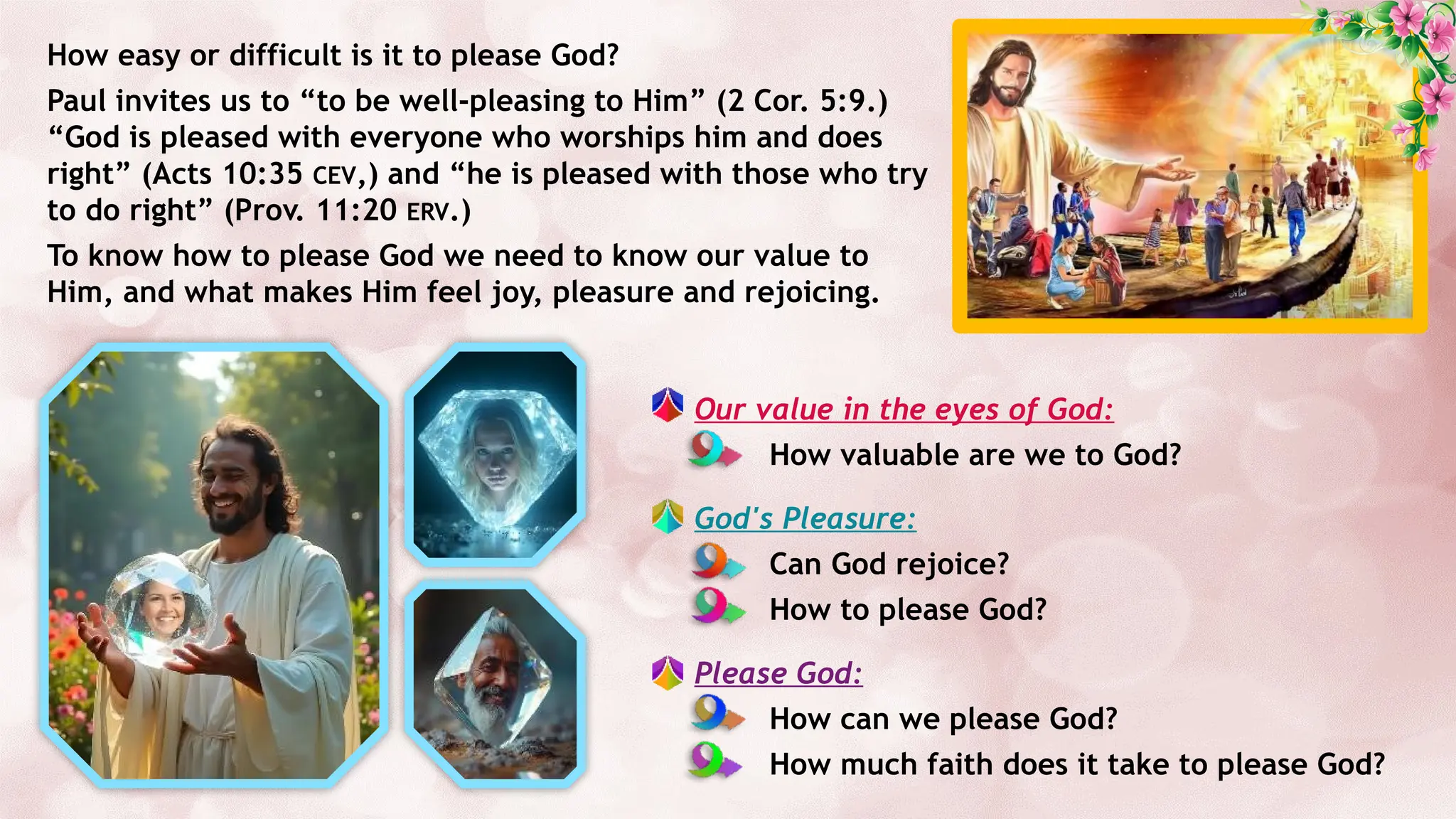 How easy or difficult is it to please God?

Paul invites us to “to be well-pleasing to Him” (2 Cor. 5:9.) “God is pleased with everyone who worships him and does right” (Acts 10:35 CEV,) and “he is pleased with those who try to do right” (Prov. 11:20 ERV.)

To know how to please God we need to know our value to Him, and what makes Him feel joy, pleasure and rejoicing.

Our value in the eyes of God:

How valuable are we to God?

God's Pleasure:

Can God rejoice?

How to please God?

Please God:

How can we please God?

How much faith does it take to please God?